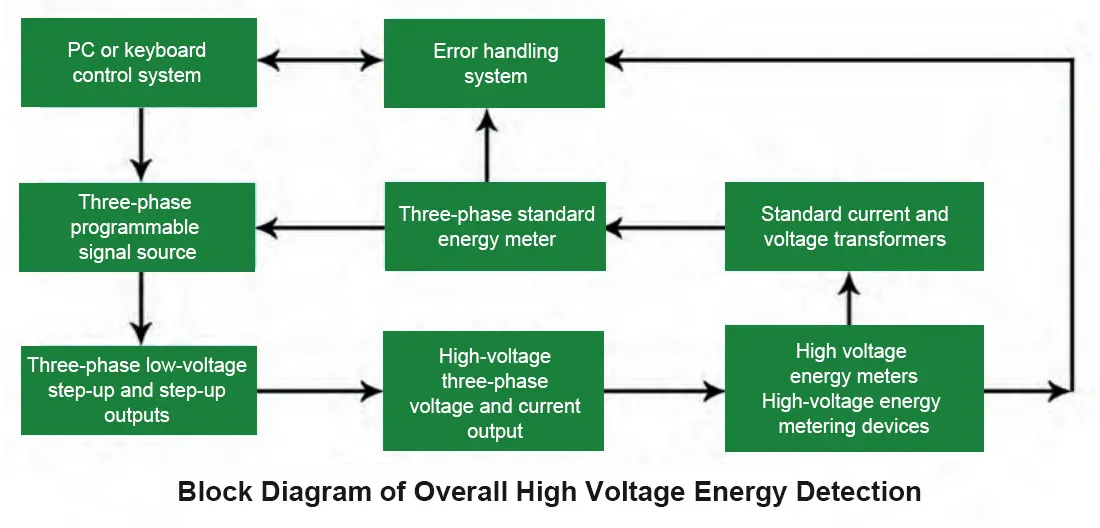 PC or keyboard control system

Error handling system

Three-phase programmable signal source

Three-phase standard energy meter

Standard current and voltage transformers

Three-phase low-voltage step-up and step-up outputs

High-voltage three-phase voltage and current output

High voltage energy meters
High-voltage energy metering devices

Block Diagram of Overall High Voltage Energy Detection